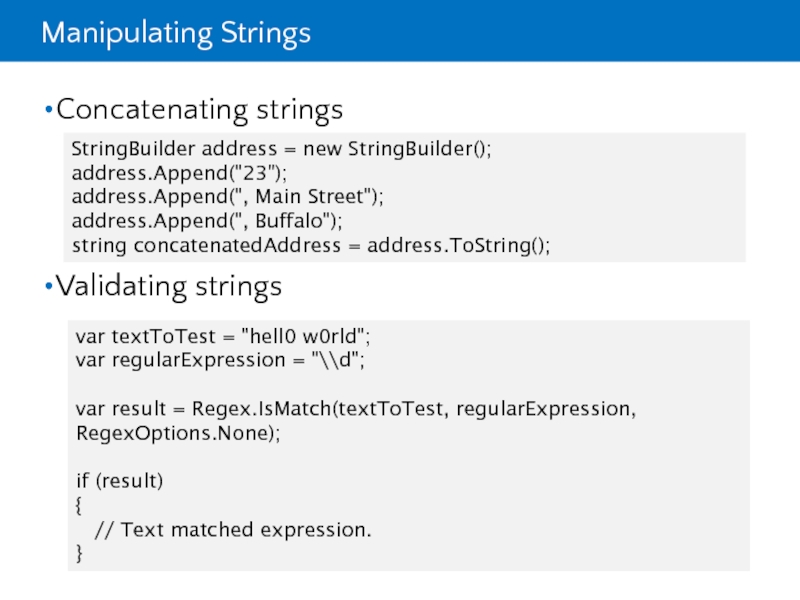 Manipulating Strings

•Concatenating strings

StringBuilder address = new StringBuilder();
address.Append("23");
address.Append(", Main Street");
address.Append(", Buffalo");
string concatenatedAddress = address.ToString();

•Validating strings

var textToTest = "hell0 w0rld";
var regularExpression = "\\d";

var result = Regex.IsMatch(textToTest, regularExpression, RegexOptions.None);

if (result)
{
  // Text matched expression.
}